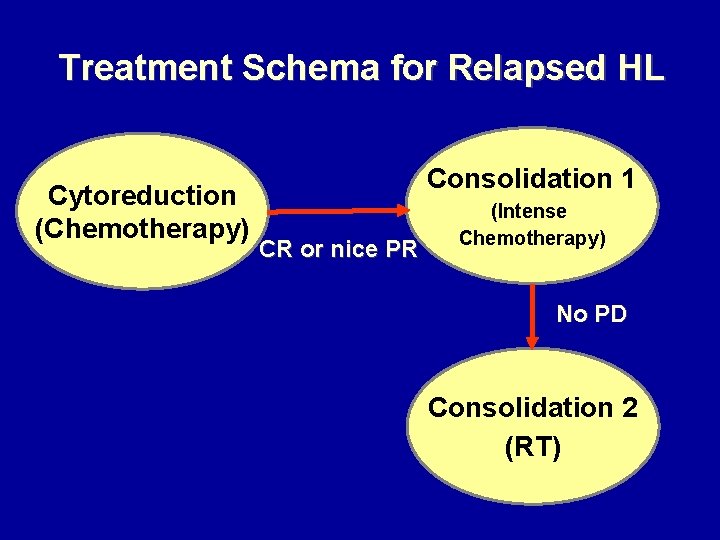 Treatment Schema for Relapsed HL

Cytoreduction (Chemotherapy)

CR or nice PR

Consolidation 1
(Intense Chemotherapy)

No PD

Consolidation 2
(RT)